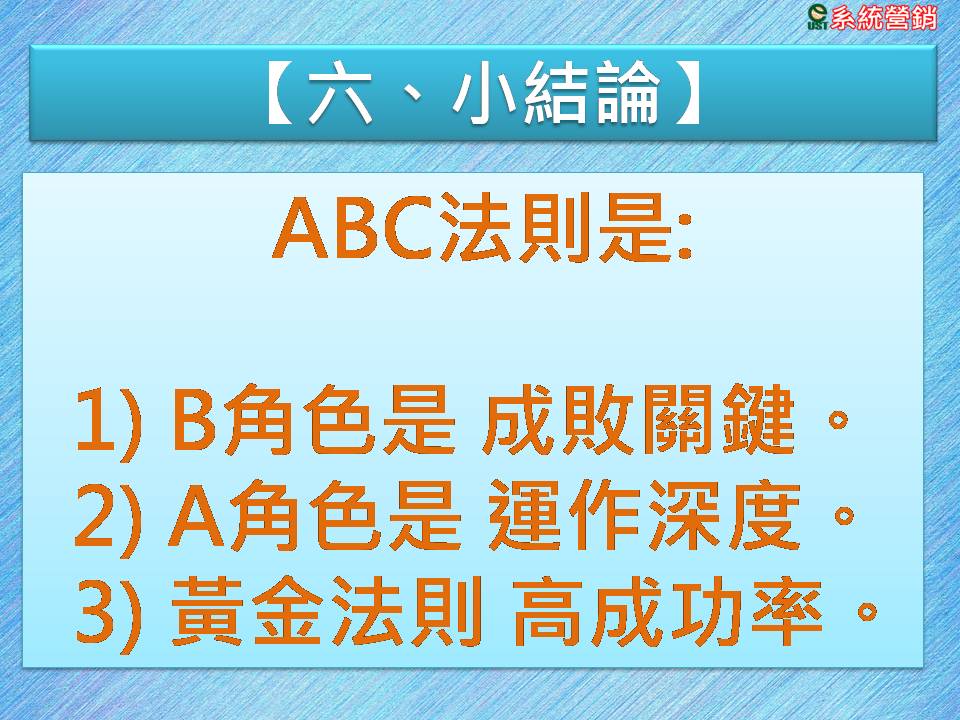 UST 系統營銷

【六、小結論】

ABC法則是:

1) B角色是 成敗關鍵。
2) A角色是 運作深度。
3) 黃金法則 高成功率。